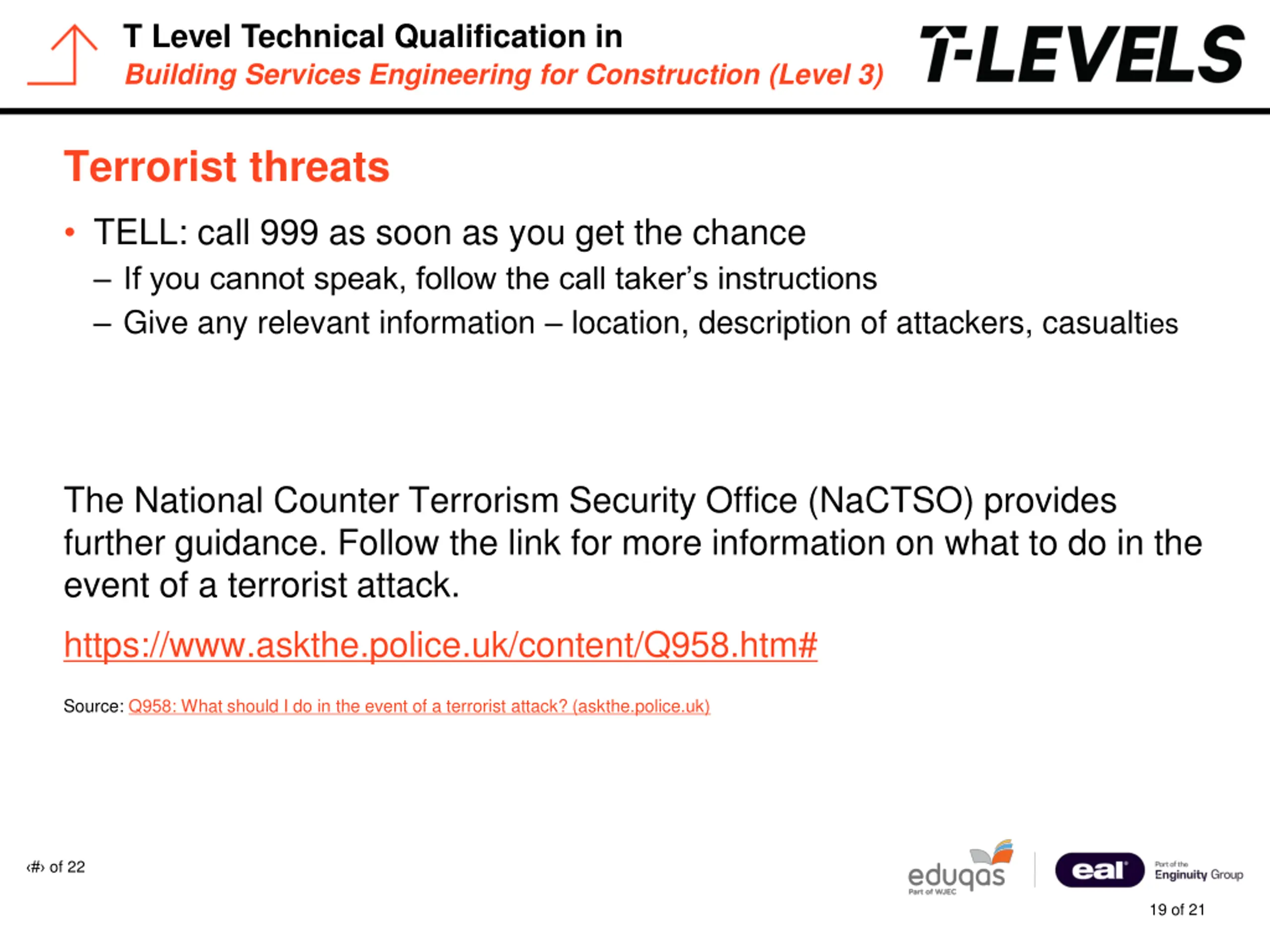 T Level Technical Qualification in
Building Services Engineering for Construction (Level 3)

T-LEVELS

Terrorist threats

• TELL: call 999 as soon as you get the chance
– If you cannot speak, follow the call taker's instructions
– Give any relevant information – location, description of attackers, casualties

The National Counter Terrorism Security Office (NaCTSO) provides further guidance. Follow the link for more information on what to do in the event of a terrorist attack.

https://www.askthe.police.uk/content/Q958.htm#

Source: Q958: What should I do in the event of a terrorist attack? (askthe.police.uk)

‹#› of 22

eduqas
Part of WJEC

eal

Part of the
Enginuity Group

19 of 21